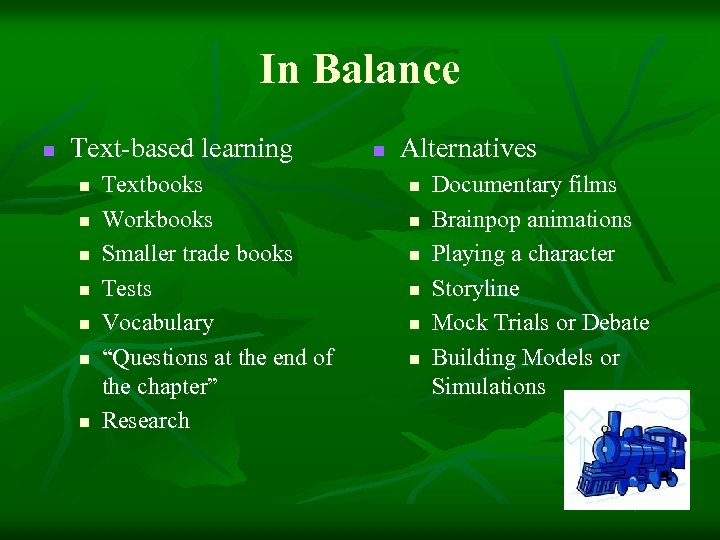 In Balance

- Text-based learning
  - Textbooks
  - Workbooks
  - Smaller trade books
  - Tests
  - Vocabulary
  - “Questions at the end of the chapter”
  - Research

- Alternatives
  - Documentary films
  - Brainpop animations
  - Playing a character
  - Storyline
  - Mock Trials or Debate
  - Building Models or Simulations